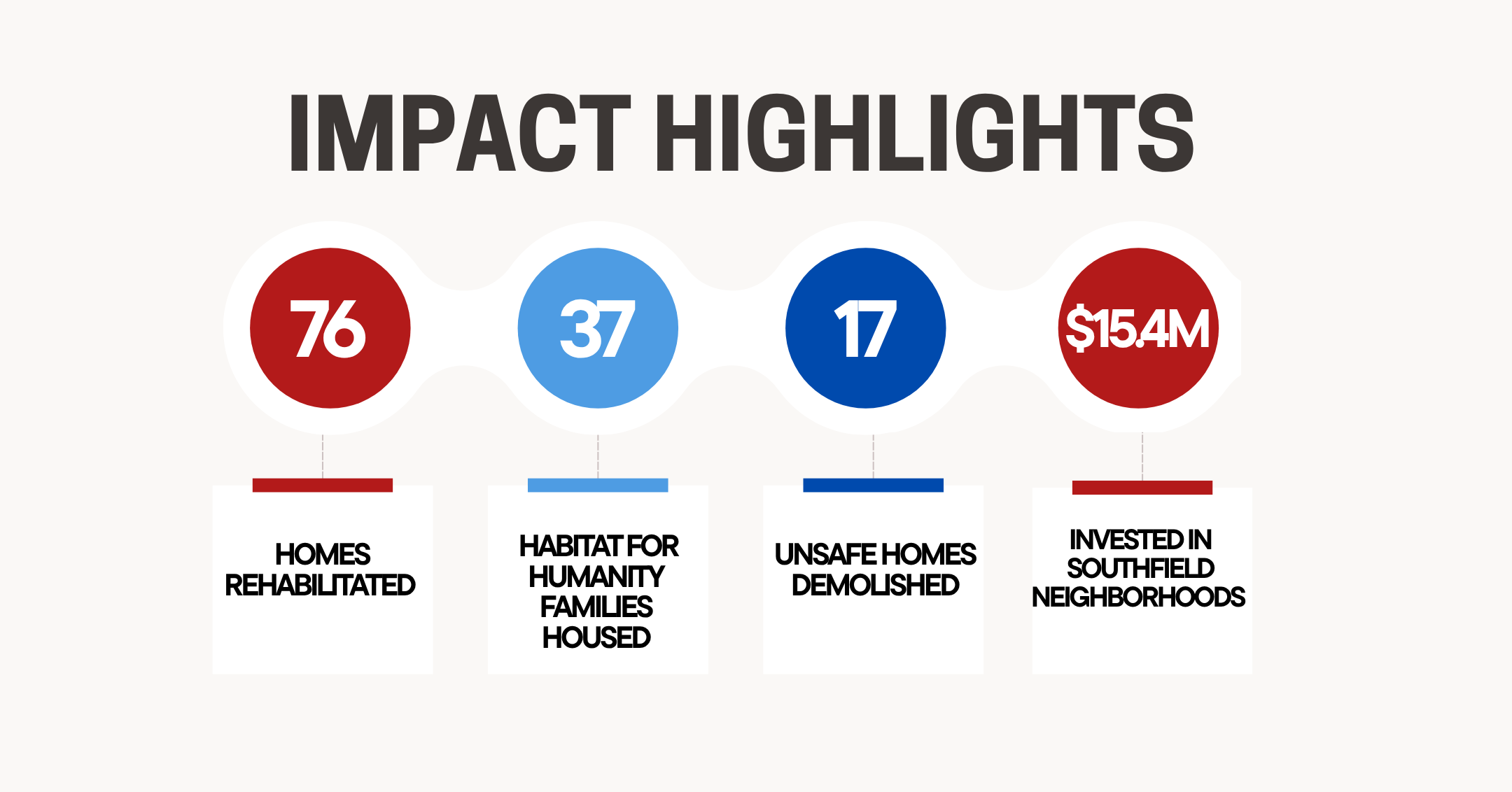 IMPACT HIGHLIGHTS

76

HOMES REHABILITATED

37

HABITAT FOR HUMANITY FAMILIES HOUSED

17

UNSAFE HOMES DEMOLISHED

$15.4M

INVESTED IN SOUTHFIELD NEIGHBORHOODS